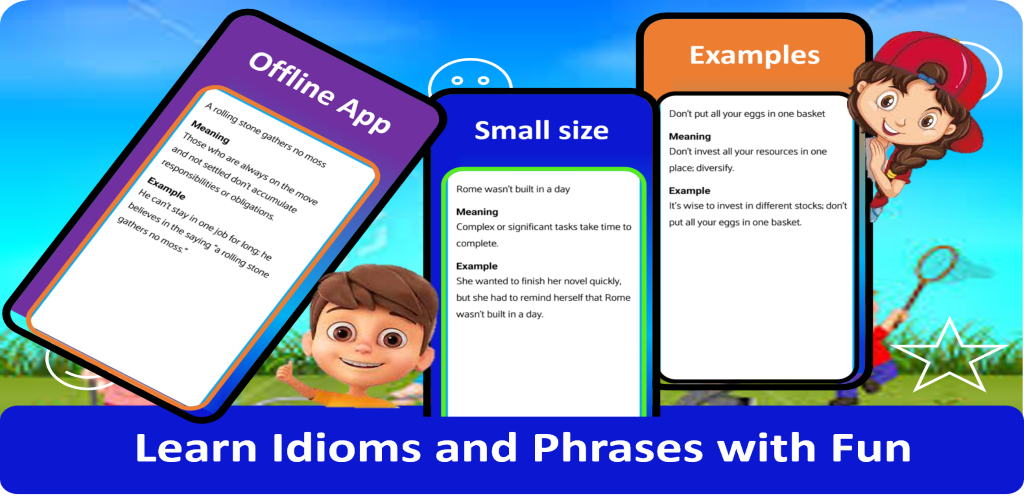 Offline App

A rolling stone gathers no moss

Meaning
Those who are always on the move and not settled don't accumulate responsibilities or obligations.

Example
He can't stay in one job for long; he believes in the saying "a rolling stone gathers no moss."

Small size

Rome wasn't built in a day

Meaning
Complex or significant tasks take time to complete.

Example
She wanted to finish her novel quickly, but she had to remind herself that Rome wasn't built in a day.

Examples

Don't put all your eggs in one basket

Meaning
Don't invest all your resources in one place; diversify.

Example
It's wise to invest in different stocks; don't put all your eggs in one basket.

Learn Idioms and Phrases with Fun